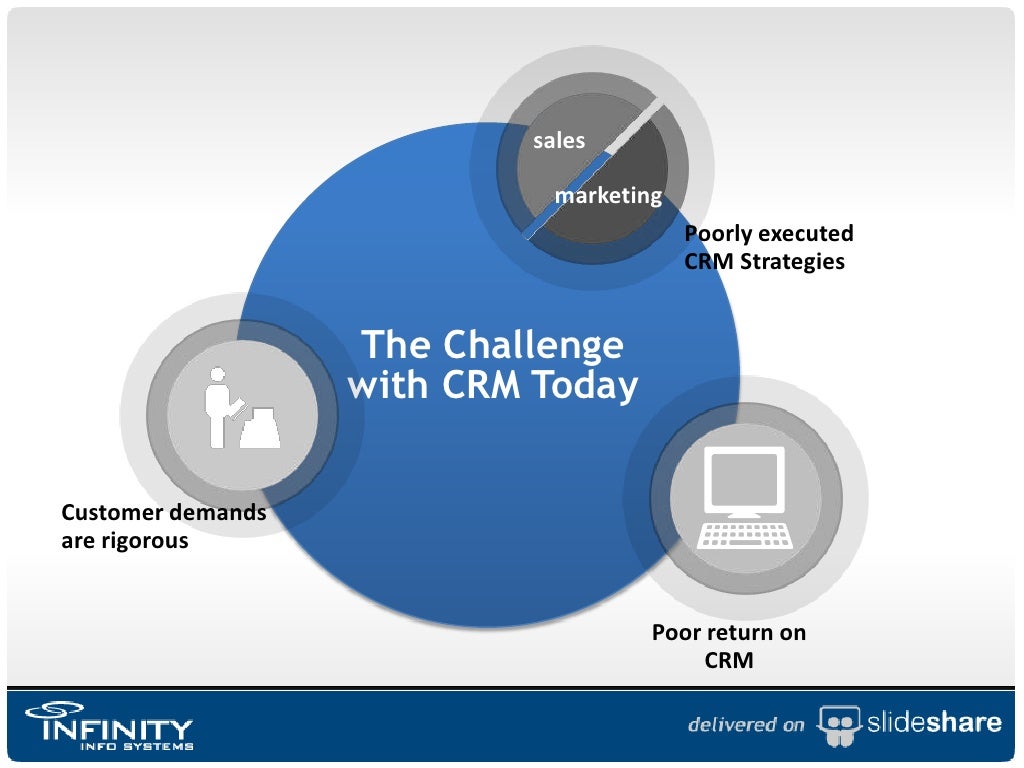 sales

marketing

Poorly executed CRM Strategies

The Challenge with CRM Today

Customer demands are rigorous

Poor return on CRM

INFINITY
INFO SYSTEMS

delivered on slideshare